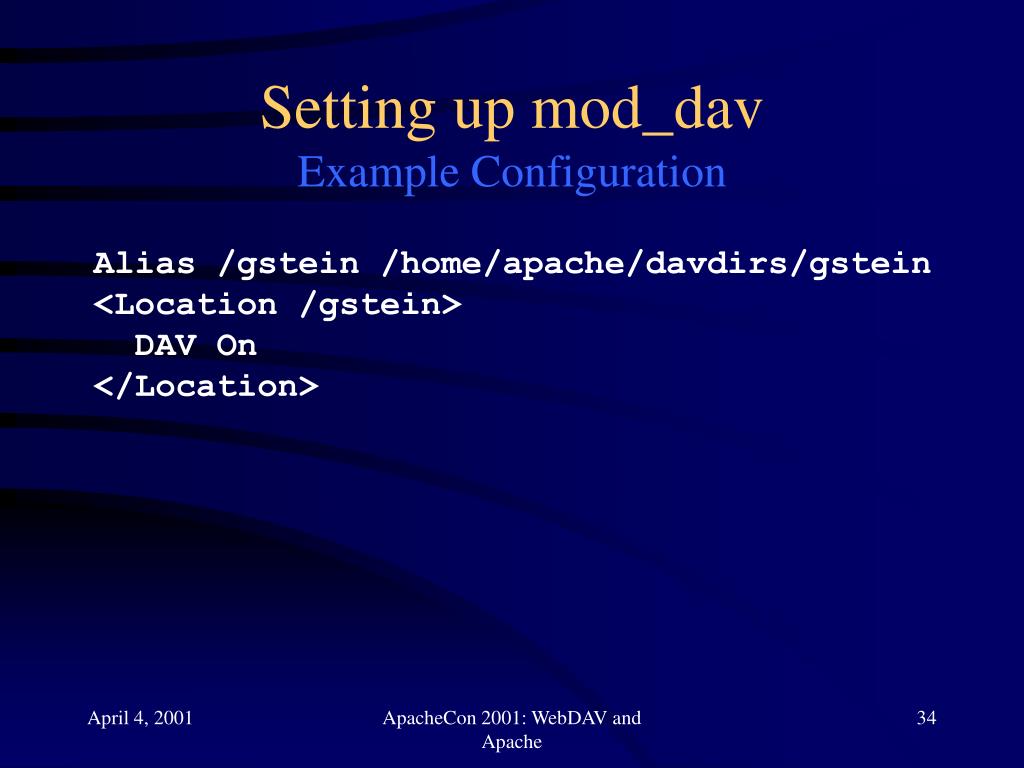 Setting up mod_dav
Example Configuration

Alias /gstein /home/apache/davdirs/gstein
<Location /gstein>
DAV On
</Location>

April 4, 2001

ApacheCon 2001: WebDAV and Apache

34